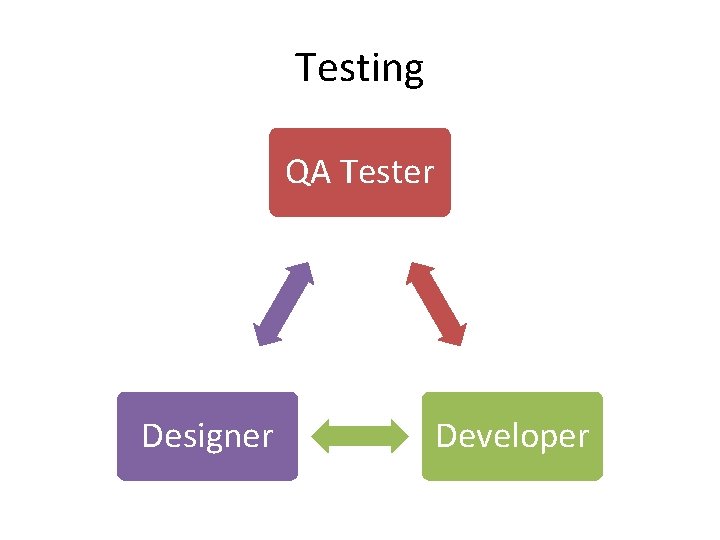 Testing

QA Tester

Designer

Developer